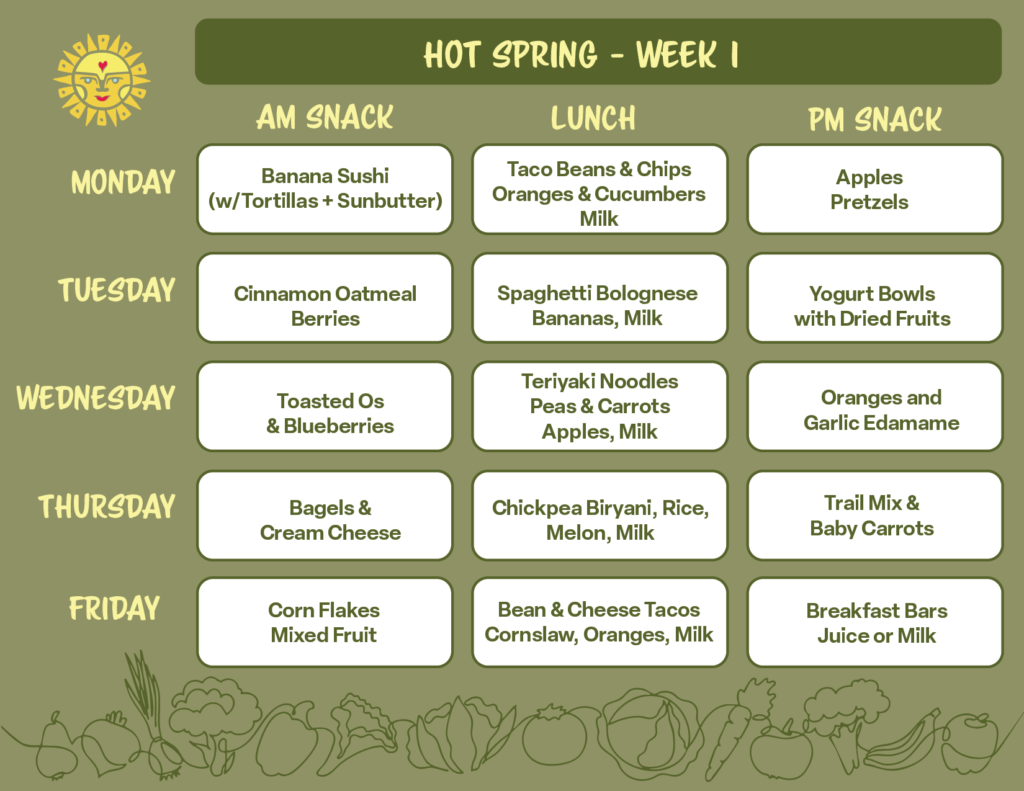 HOT SPRING - WEEK 1

| | AM SNACK | LUNCH | PM SNACK |
|---|---|---|---|
| MONDAY | Banana Sushi (w/Tortillas + Sunbutter) | Taco Beans & Chips Oranges & Cucumbers Milk | Apples Pretzels |
| TUESDAY | Cinnamon Oatmeal Berries | Spaghetti Bolognese Bananas, Milk | Yogurt Bowls with Dried Fruits |
| WEDNESDAY | Toasted Os & Blueberries | Teriyaki Noodles Peas & Carrots Apples, Milk | Oranges and Garlic Edamame |
| THURSDAY | Bagels & Cream Cheese | Chickpea Biryani, Rice, Melon, Milk | Trail Mix & Baby Carrots |
| FRIDAY | Corn Flakes Mixed Fruit | Bean & Cheese Tacos Cornslaw, Oranges, Milk | Breakfast Bars Juice or Milk |